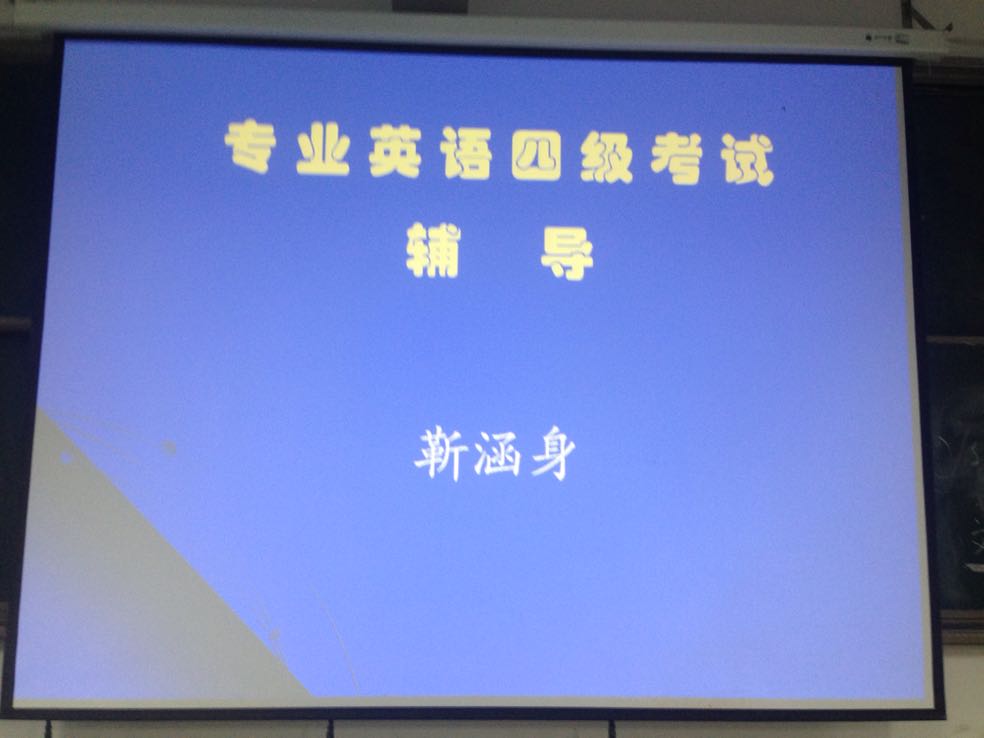 专业英语四级考试
辅 导

靳涵身